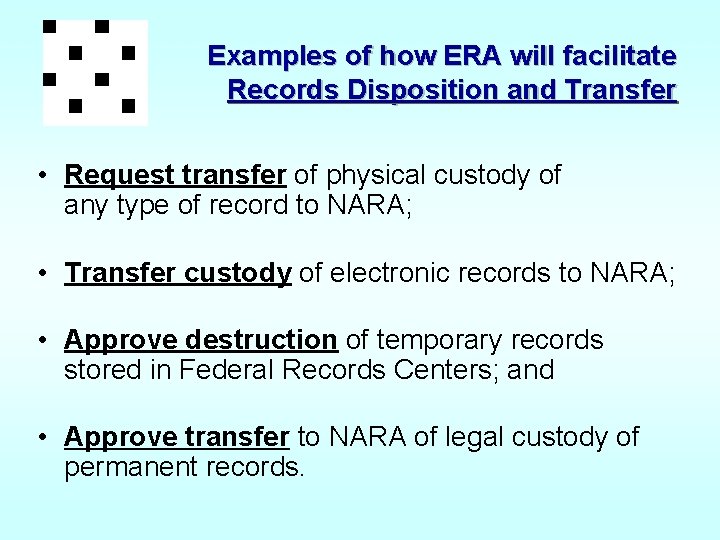 Examples of how ERA will facilitate Records Disposition and Transfer

• Request transfer of physical custody of any type of record to NARA;

• Transfer custody of electronic records to NARA;

• Approve destruction of temporary records stored in Federal Records Centers; and

• Approve transfer to NARA of legal custody of permanent records.